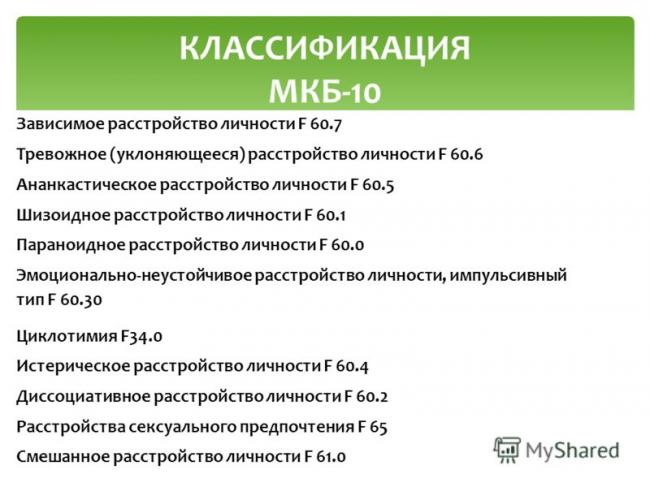 КЛАССИФИКАЦИЯ
МКБ-10

Зависимое расстройство личности F 60.7

Тревожное (уклоняющееся) расстройство личности F 60.6

Ананкастическое расстройство личности F 60.5

Шизоидное расстройство личности F 60.1

Параноидное расстройство личности F 60.0

Эмоционально-неустойчивое расстройство личности, импульсивный тип F 60.30

Циклотимия F34.0

Истерическое расстройство личности F 60.4

Диссоциативное расстройство личности F 60.2

Расстройства сексуального предпочтения F 65

Смешанное расстройство личности F 61.0

MyShared